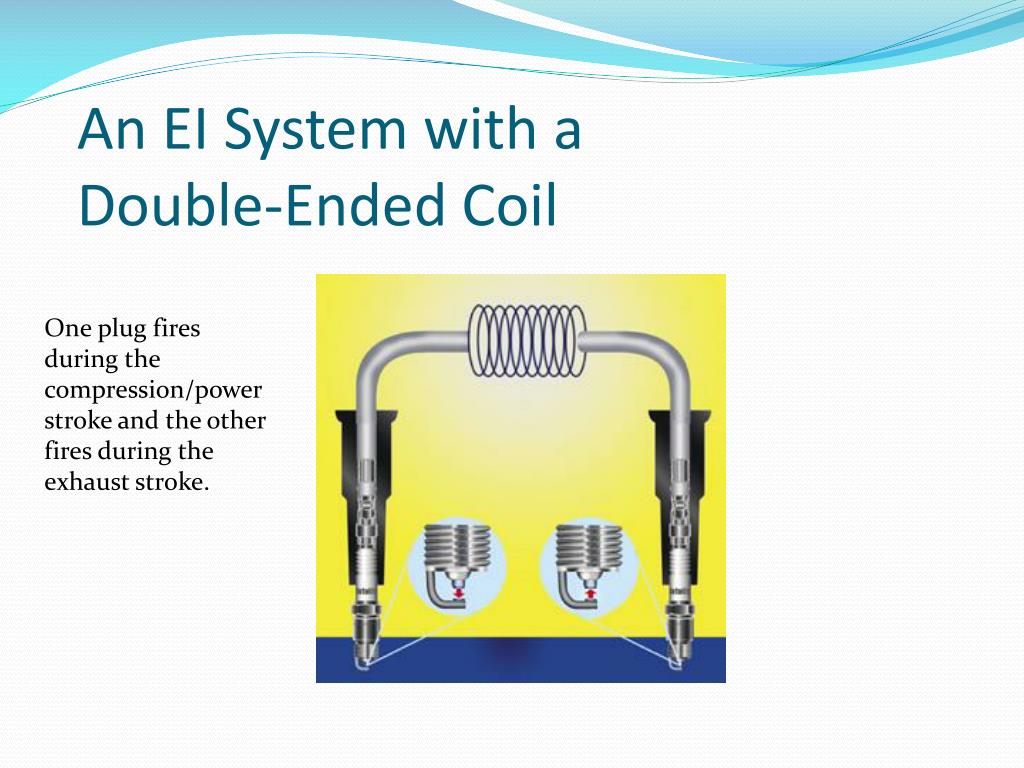 An EI System with a Double-Ended Coil

One plug fires during the compression/power stroke and the other fires during the exhaust stroke.